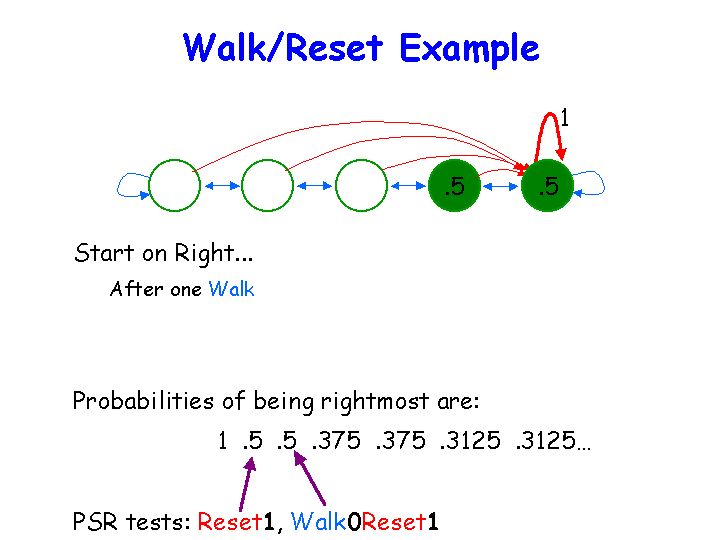 Walk/Reset Example

1

.5

.5

Start on Right...

After one Walk

Probabilities of being rightmost are:

1 .5 .5 .375 .375 .3125 .3125...

PSR tests: Reset1, Walk0Reset1